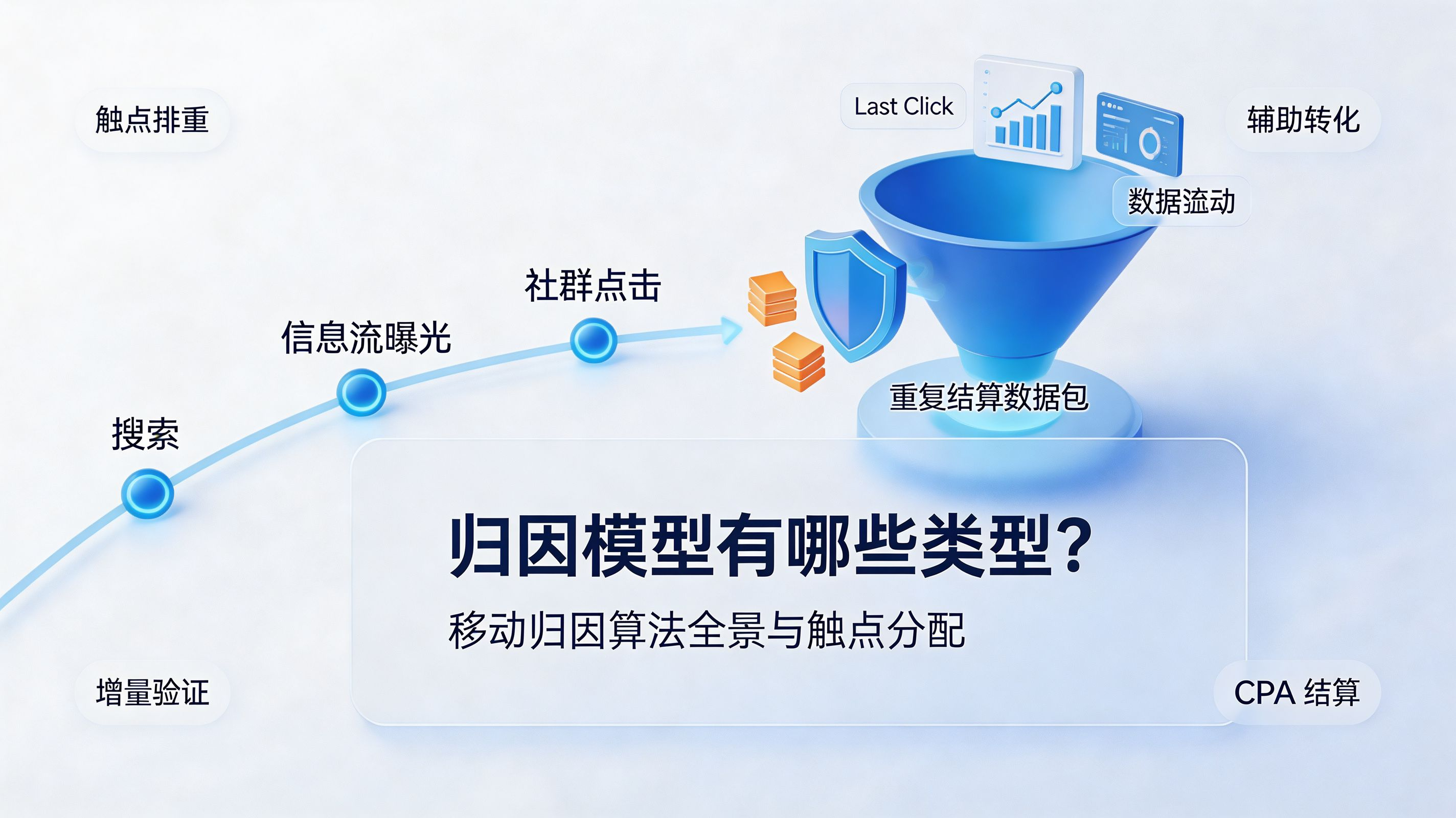 触点排重

Last Click

辅助转化

数据流动

社群点击

信息流曝光

搜索

重复结算数据包

归因模型有哪些类型？

移动归因算法全景与触点分配

增量验证

CPA 结算